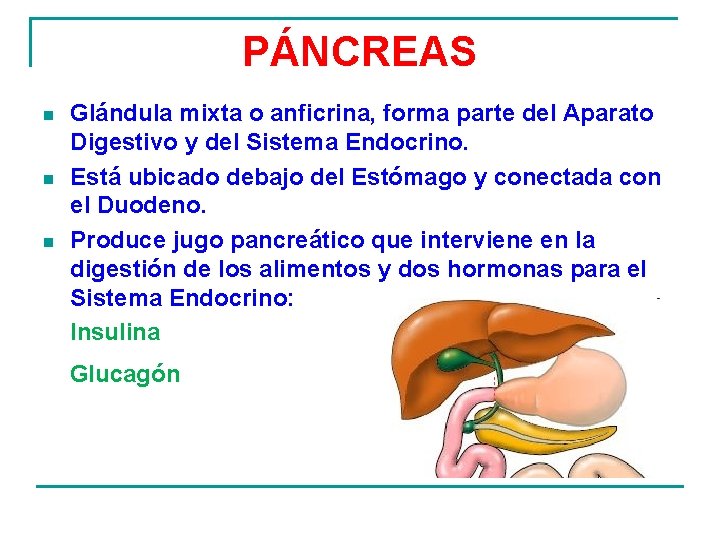 PÁNCREAS

Glándula mixta o anficrina, forma parte del Aparato Digestivo y del Sistema Endocrino.

Está ubicado debajo del Estómago y conectada con el Duodeno.

Produce jugo pancreático que interviene en la digestión de los alimentos y dos hormonas para el Sistema Endocrino:

Insulina

Glucagón